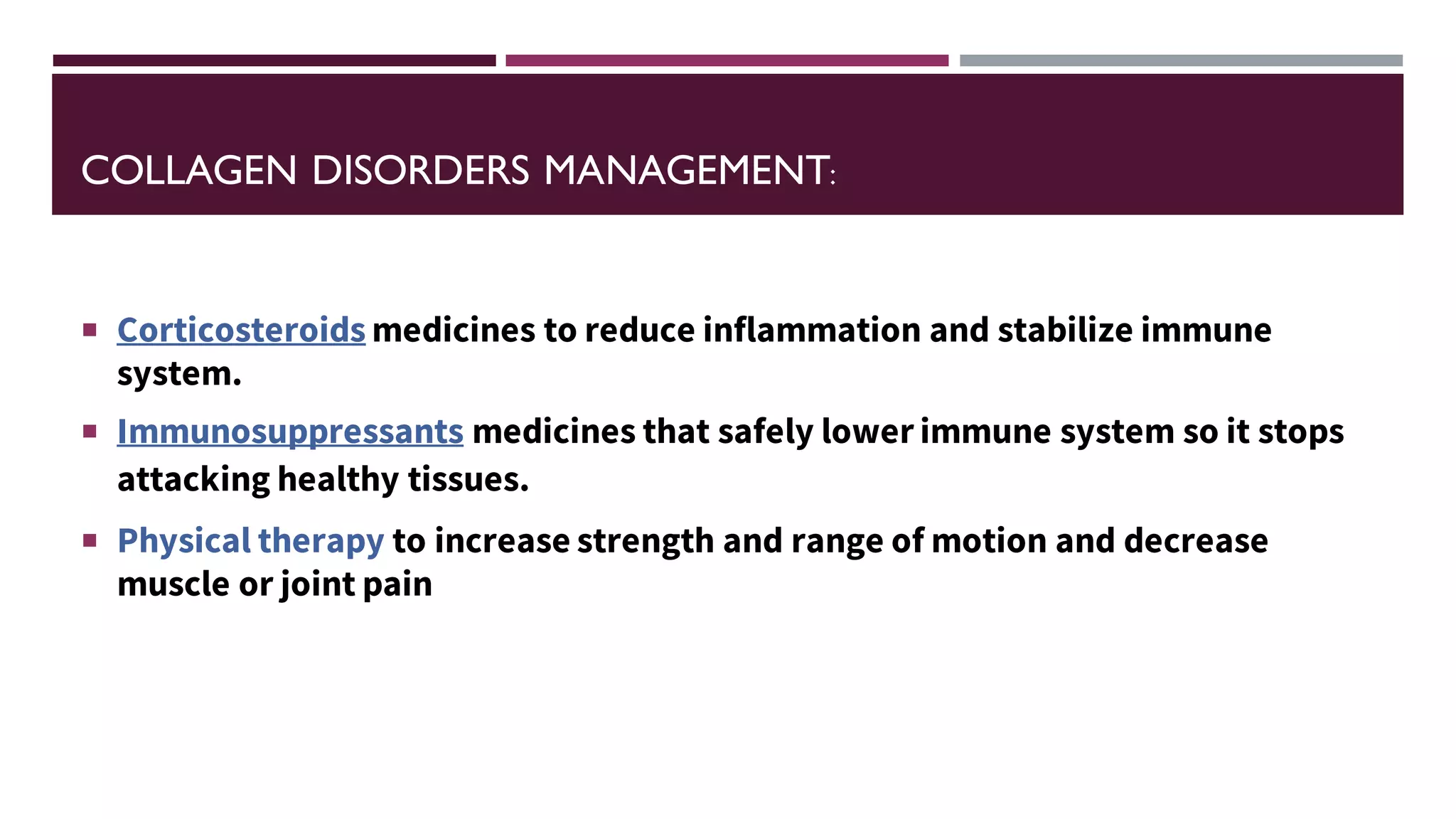 COLLAGEN DISORDERS MANAGEMENT:

▪ Corticosteroids medicines to reduce inflammation and stabilize immune system.

▪ Immunosuppressants medicines that safely lower immune system so it stops attacking healthy tissues.

▪ Physical therapy to increase strength and range of motion and decrease muscle or joint pain